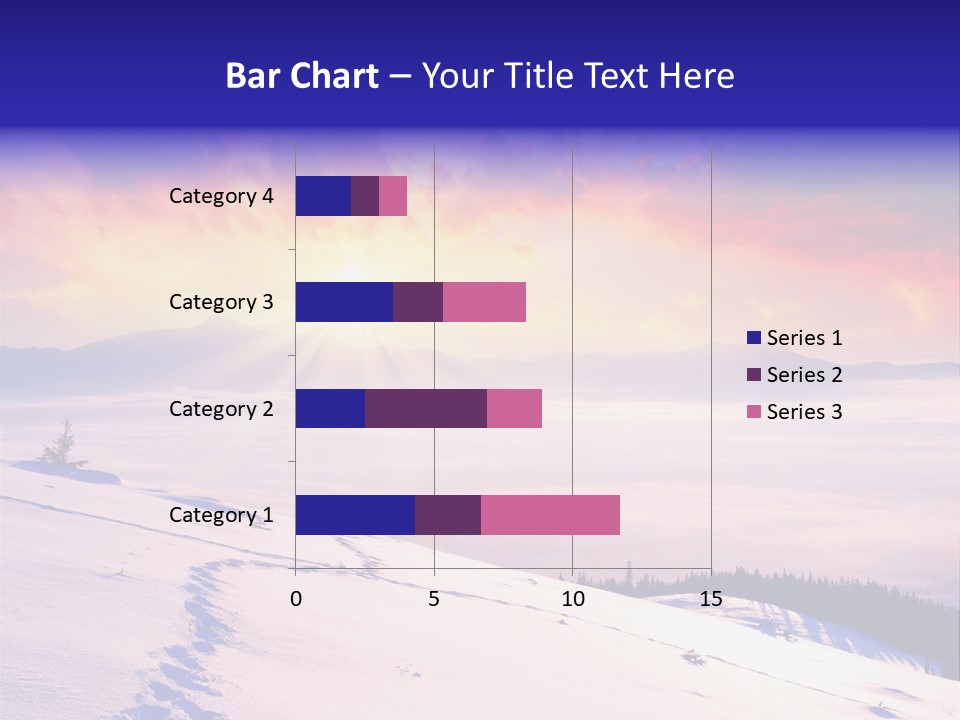 Bar Chart – Your Title Text Here

Category 4
Category 3
Category 2
Category 1

0
5
10
15

Series 1
Series 2
Series 3